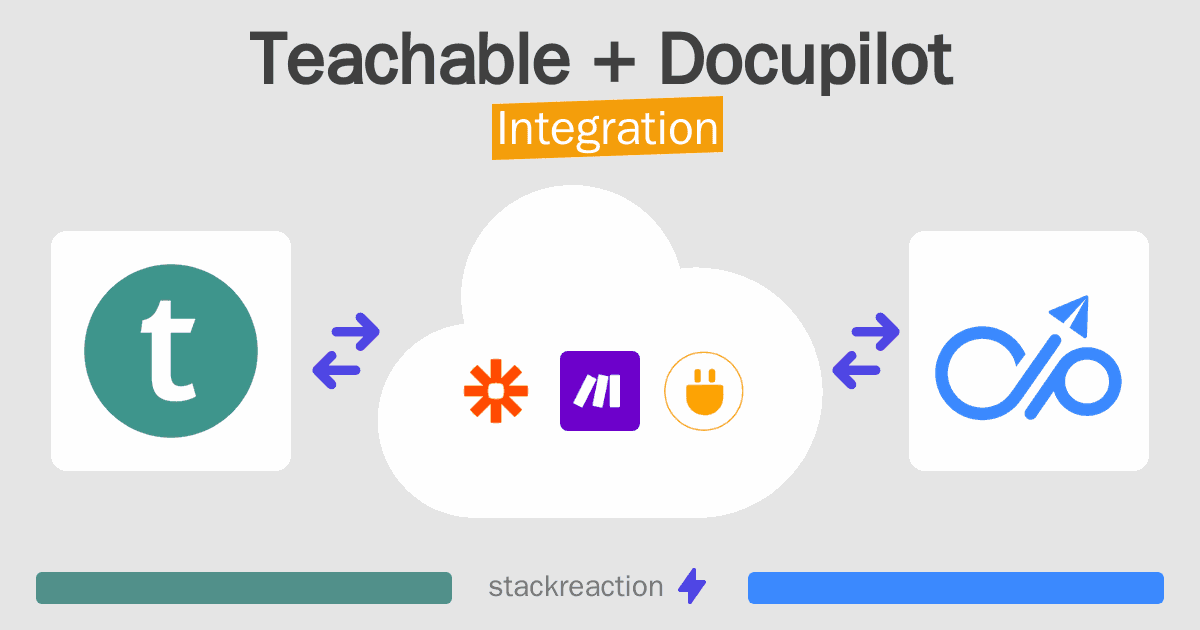 Teachable + Docupilot

Integration

t

stackreaction